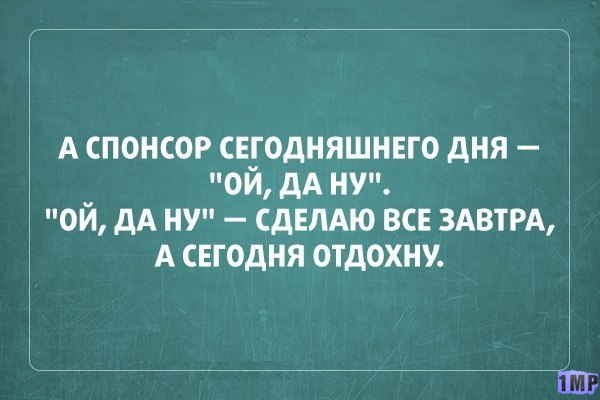 А СПОНСОР СЕГОДНЯШНЕГО ДНЯ — "ОЙ, ДА НУ".
"ОЙ, ДА НУ" — СДЕЛАЮ ВСЕ ЗАВТРА, А СЕГОДНЯ ОТДОХНУ.

1МР